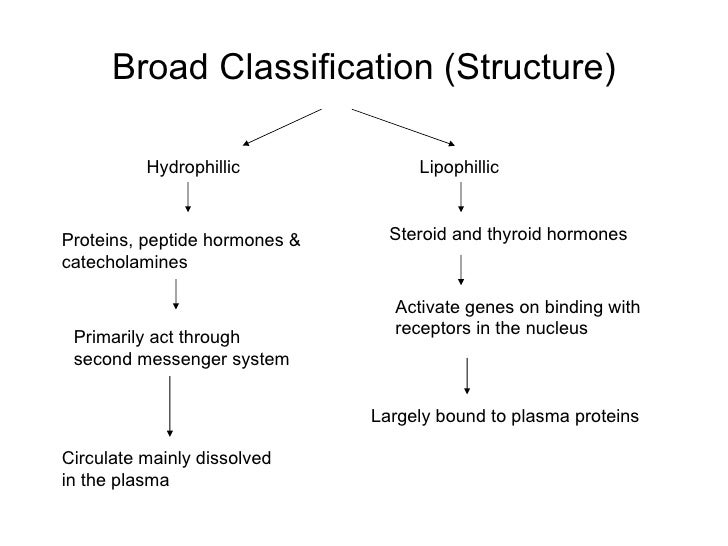 Broad Classification (Structure)

Hydrophillic

Proteins, peptide hormones & catecholamines

Primarily act through second messenger system

Circulate mainly dissolved in the plasma

Lipophillic

Steroid and thyroid hormones

Activate genes on binding with receptors in the nucleus

Largely bound to plasma proteins